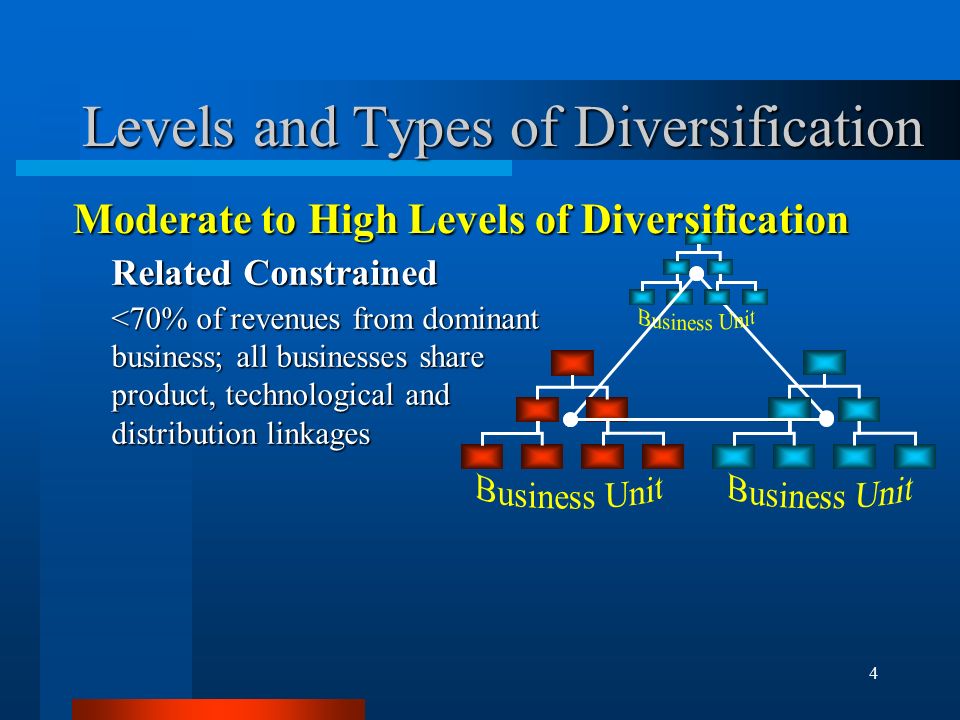 Levels and Types of Diversification

Moderate to High Levels of Diversification

Related Constrained

<70% of revenues from dominant business; all businesses share product, technological and distribution linkages

Business Unit

Business Unit

Business Unit

4